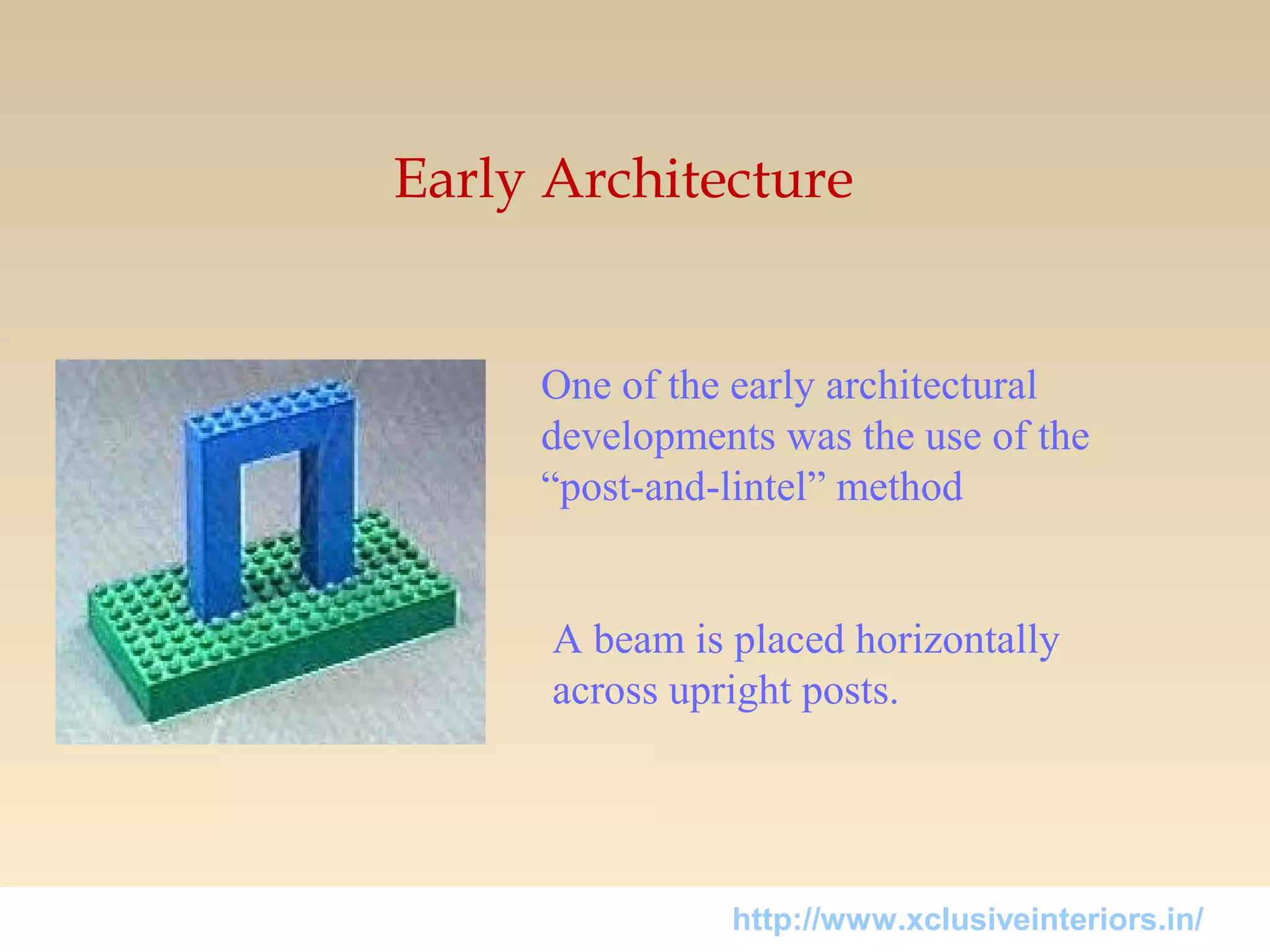 Early Architecture

One of the early architectural developments was the use of the “post-and-lintel” method

A beam is placed horizontally across upright posts.

http://www.xclusiveinteriors.in/